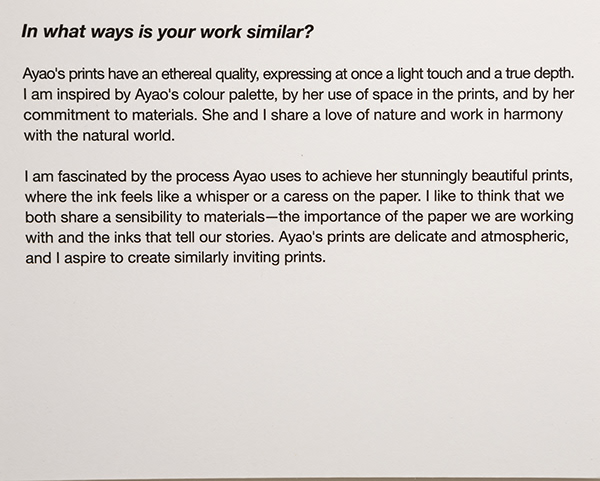 In what ways is your work similar?

Ayao's prints have an ethereal quality, expressing at once a light touch and a true depth. I am inspired by Ayao's colour palette, by her use of space in the prints, and by her commitment to materials. She and I share a love of nature and work in harmony with the natural world.

I am fascinated by the process Ayao uses to achieve her stunningly beautiful prints, where the ink feels like a whisper or a caress on the paper. I like to think that we both share a sensibility to materials—the importance of the paper we are working with and the inks that tell our stories. Ayao's prints are delicate and atmospheric, and I aspire to create similarly inviting prints.